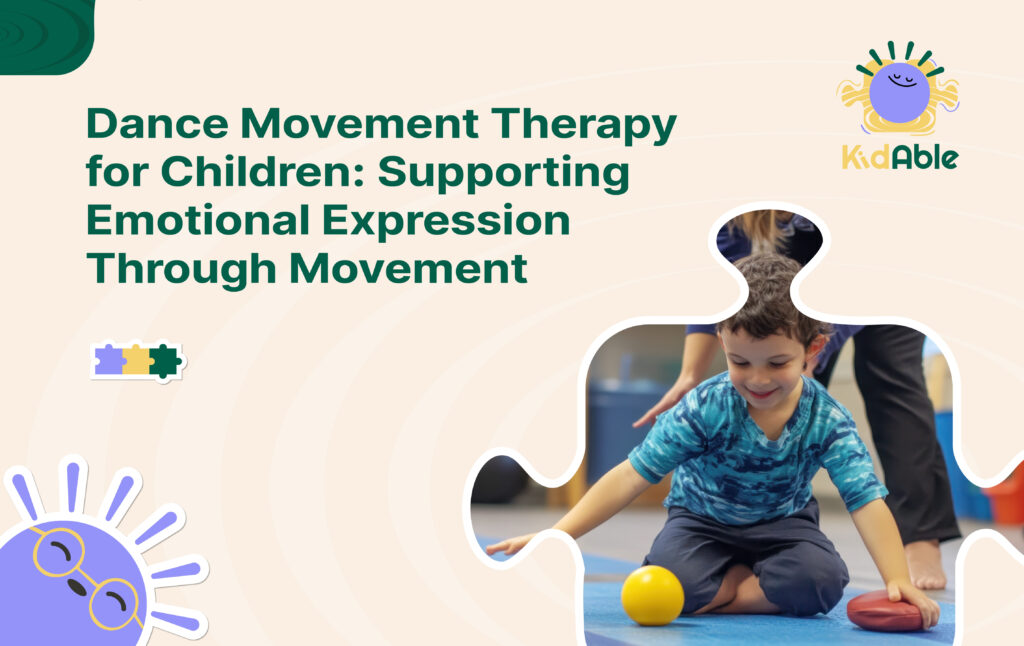 Dance Movement Therapy for Children: Supporting Emotional Expression Through Movement

KidAble